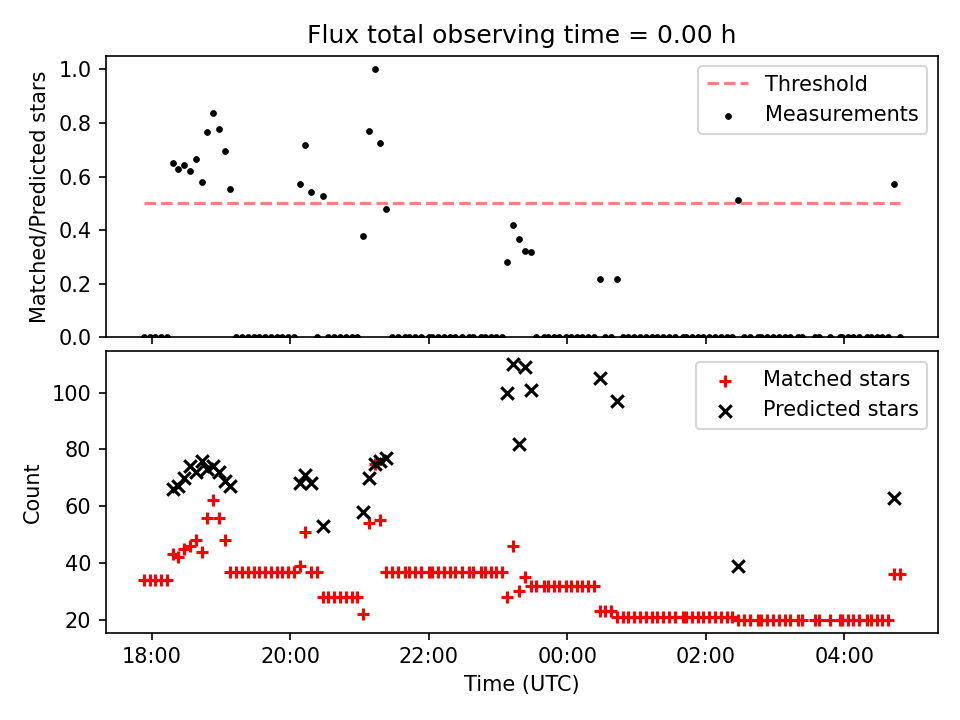 Flux total observing time = 0.00 h

Matched/Predicted stars

1.0
0.8
0.6
0.4
0.2
0.0

Threshold
Measurements

Count

100
80
60
40
20

Matched stars
Predicted stars

18:00
20:00
22:00
00:00
02:00
04:00

Time (UTC)